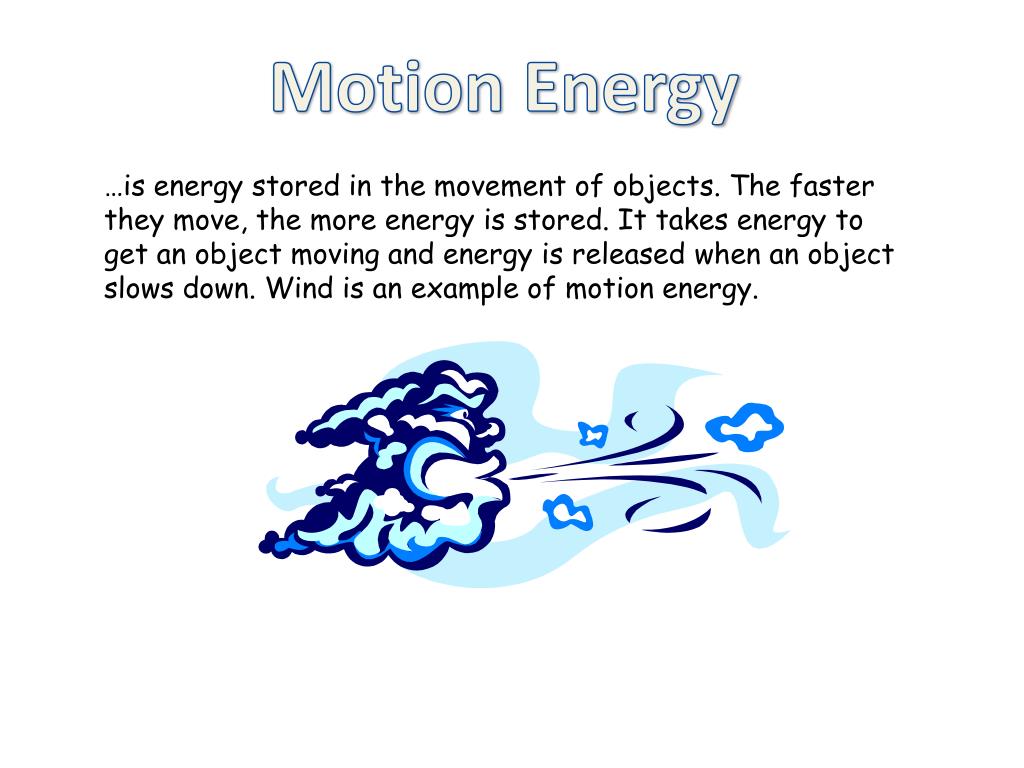 Motion Energy

…is energy stored in the movement of objects. The faster they move, the more energy is stored. It takes energy to get an object moving and energy is released when an object slows down. Wind is an example of motion energy.